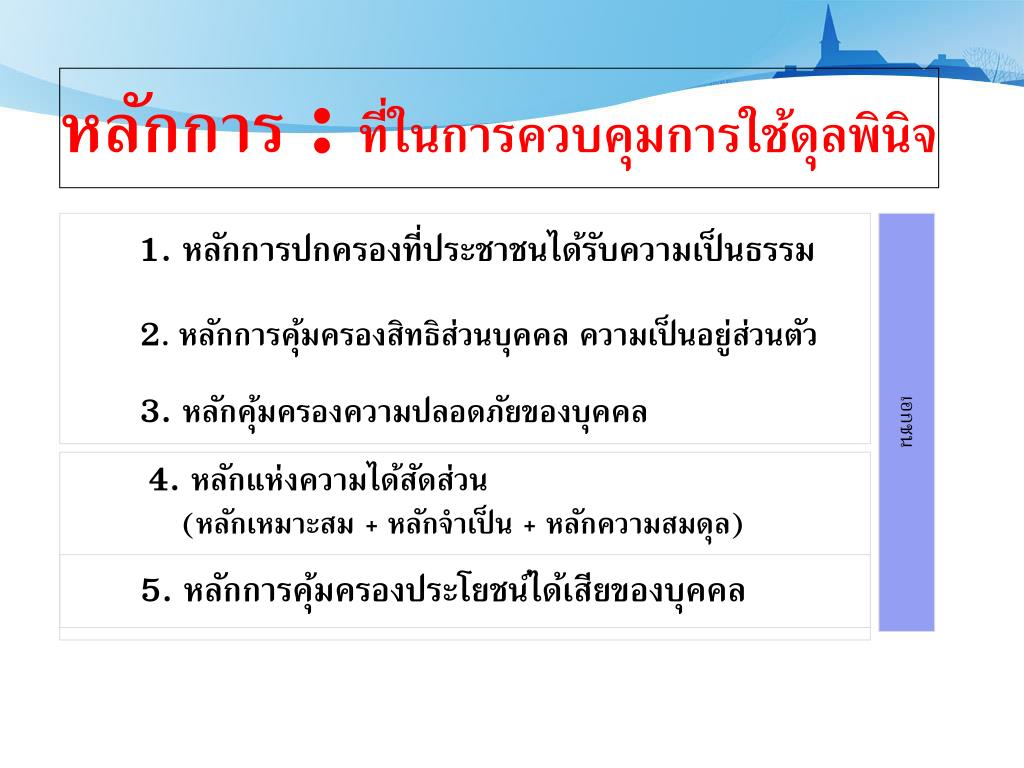 หลักการ : ที่ในการควบคุมการใช้ดุลพินิจ

1. หลักการปกครองที่ประชาชนได้รับความเป็นธรรม

2. หลักการคุ้มครองสิทธิส่วนบุคคล ความเป็นอยู่ส่วนตัว

3. หลักคุ้มครองความปลอดภัยของบุคคล

4. หลักแห่งความได้สัดส่วน
(หลักเหมาะสม + หลักจำเป็น + หลักความสมดุล)

5. หลักการคุ้มครองประโยชน์ได้เสียของบุคคล

เอกชน